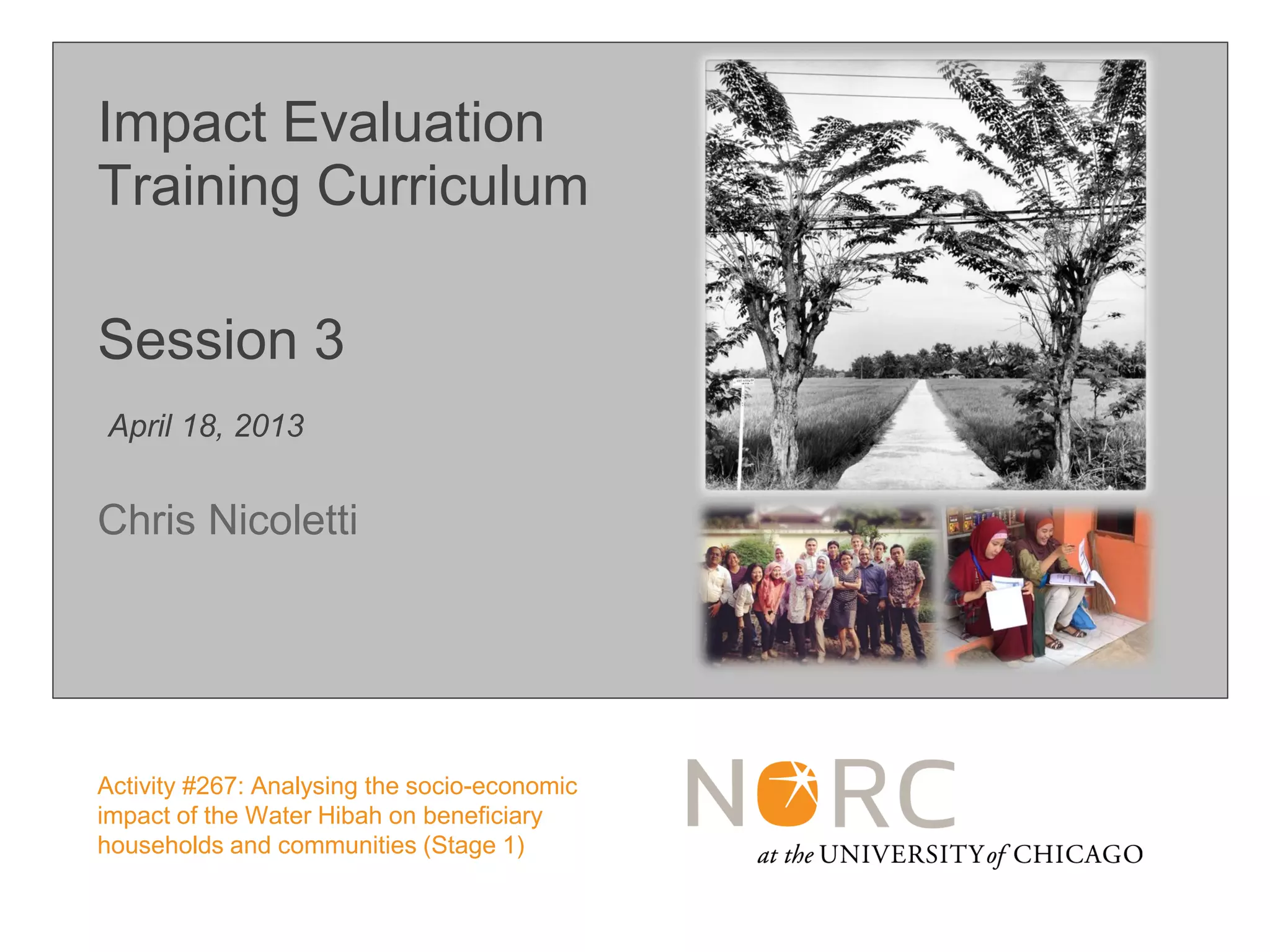 Impact Evaluation Training Curriculum

Session 3

April 18, 2013

Chris Nicoletti

Activity #267: Analysing the socio-economic impact of the Water Hibah on beneficiary households and communities (Stage 1)

NORC at the UNIVERSITY of CHICAGO